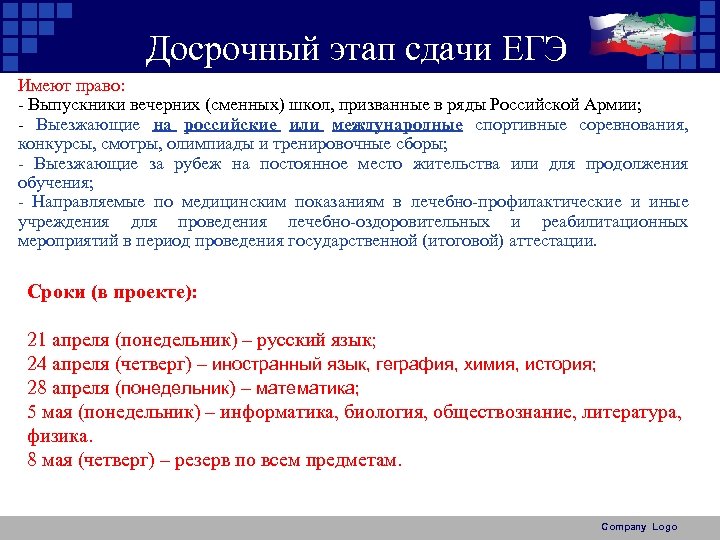 Досрочный этап сдачи ЕГЭ

Имеют право:
- Выпускники вечерних (сменных) школ, призванные в ряды Российской Армии;
- Выезжающие на российские или международные спортивные соревнования, конкурсы, смотры, олимпиады и тренировочные сборы;
- Выезжающие за рубеж на постоянное место жительства или для продолжения обучения;
- Направляемые по медицинским показаниям в лечебно-профилактические и иные учреждения для проведения лечебно-оздоровительных и реабилитационных мероприятий в период проведения государственной (итоговой) аттестации.

Сроки (в проекте):

21 апреля (понедельник) – русский язык;
24 апреля (четверг) – иностранный язык, геграфия, химия, история;
28 апреля (понедельник) – математика;
5 мая (понедельник) – информатика, биология, обществознание, литература, физика.
8 мая (четверг) – резерв по всем предметам.

Company Logo